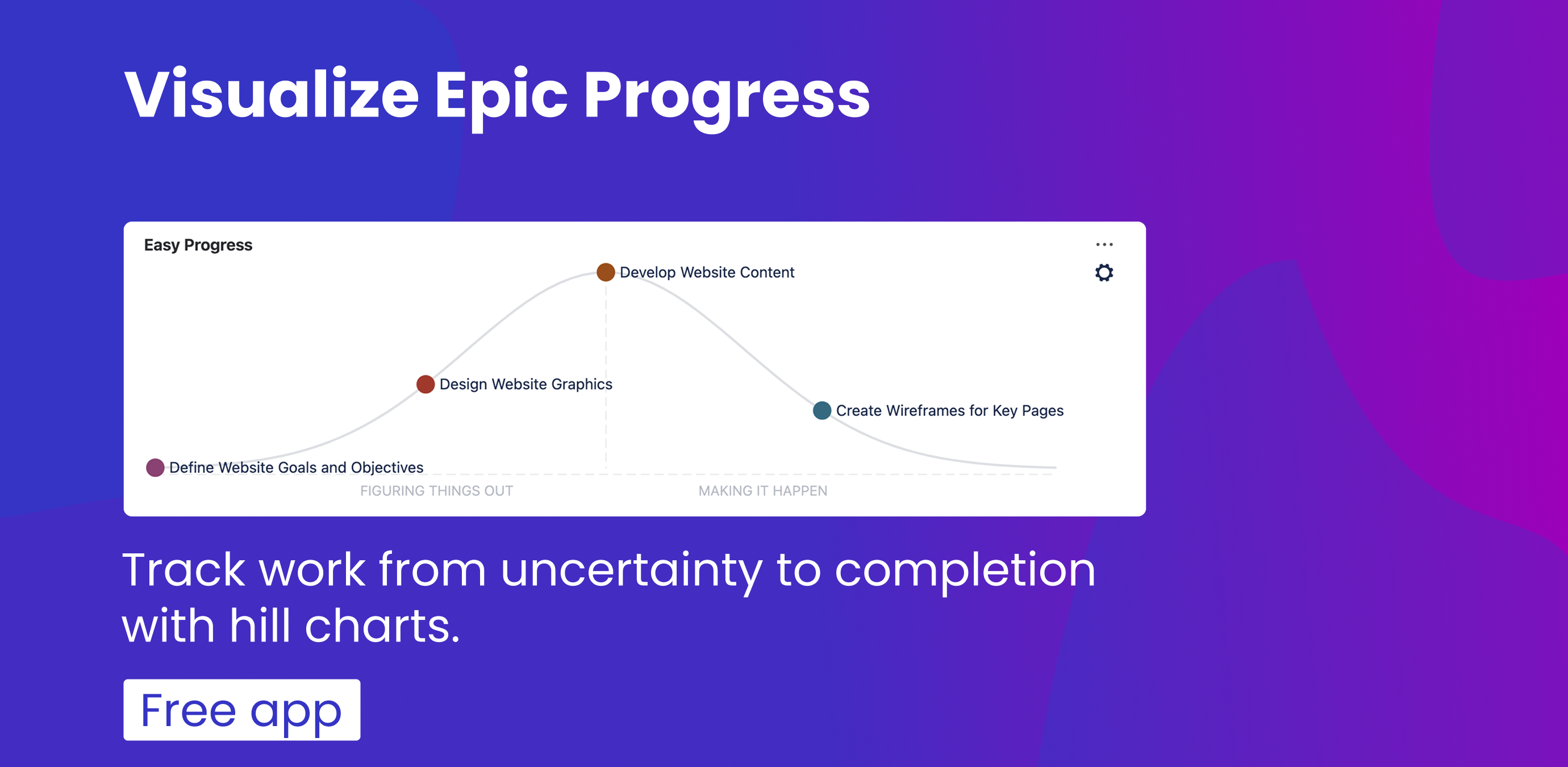 Visualize Epic Progress

Easy Progress

...

Develop Website Content

Design Website Graphics

Create Wireframes for Key Pages

Define Website Goals and Objectives

FIGURING THINGS OUT

MAKING IT HAPPEN

Track work from uncertainty to completion with hill charts.

Free app